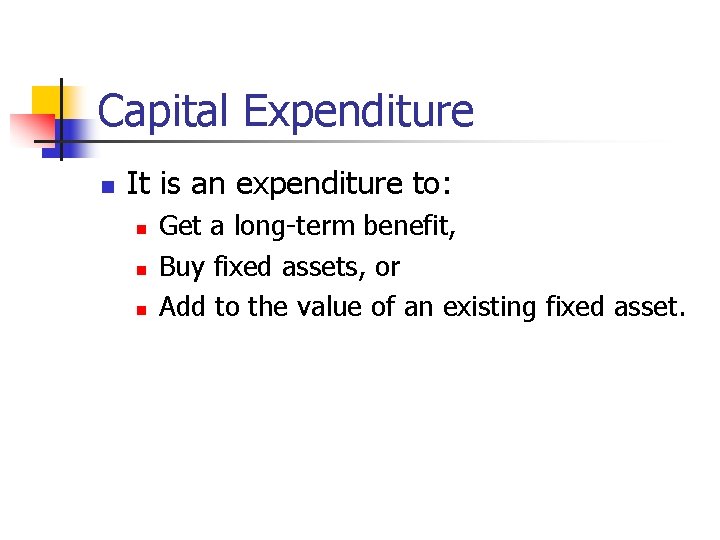 Capital Expenditure

It is an expenditure to:

Get a long-term benefit,

Buy fixed assets, or

Add to the value of an existing fixed asset.